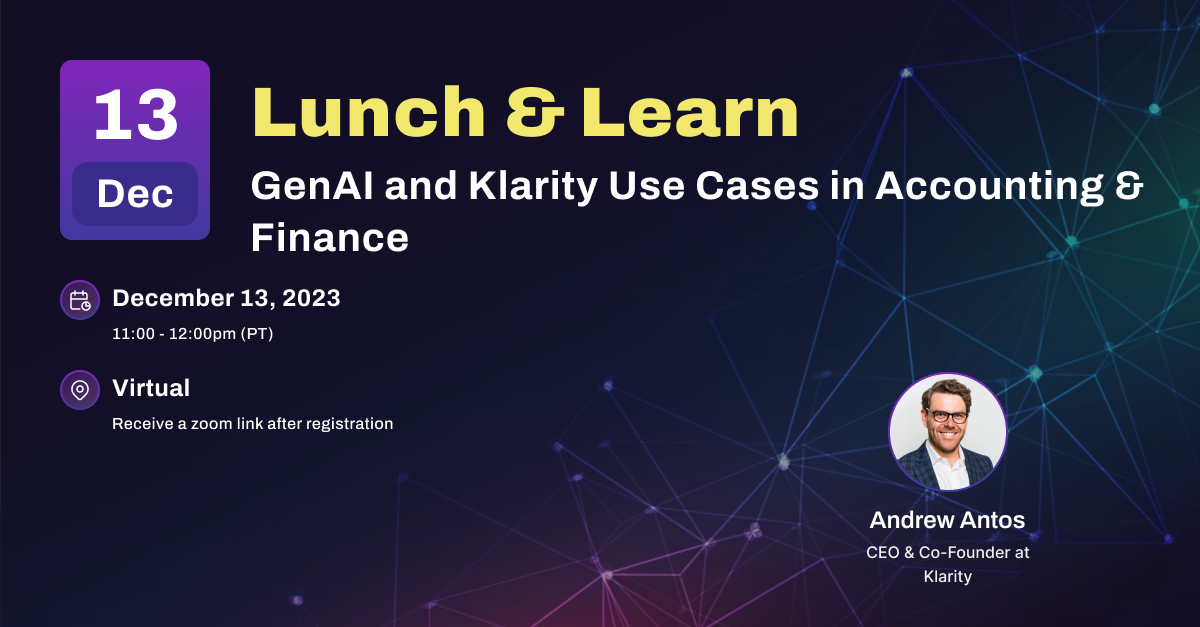 13
Dec

Lunch & Learn

GenAI and Klarity Use Cases in Accounting & Finance

December 13, 2023
11:00 - 12:00pm (PT)

Virtual
Receive a zoom link after registration

Andrew Antos
CEO & Co-Founder at Klarity